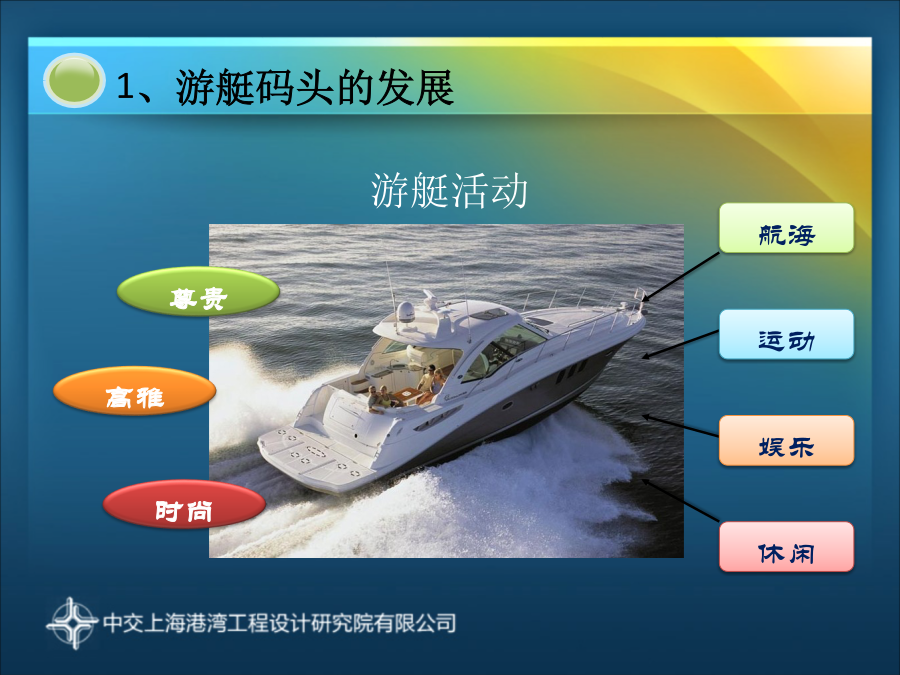 1、游艇码头的发展

游艇活动

尊贵

高雅

时尚

航海

运动

娱乐

休闲

中交上海港湾工程设计研究院有限公司